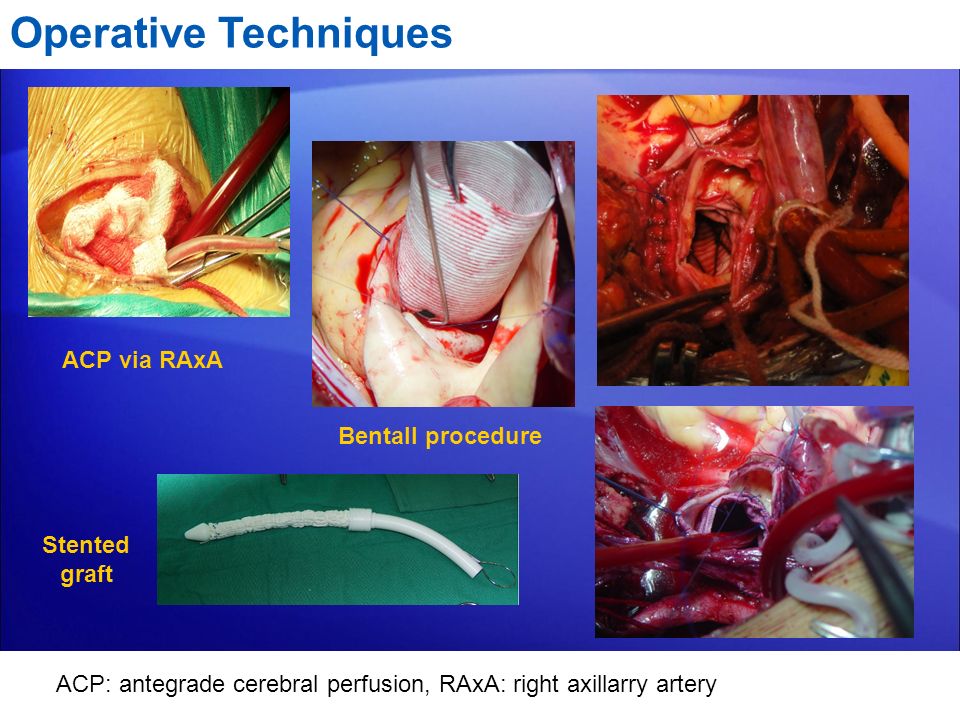 Operative Techniques

ACP via RAxA

Bentall procedure

Stented graft

ACP: antegrade cerebral perfusion, RAxA: right axillarry artery